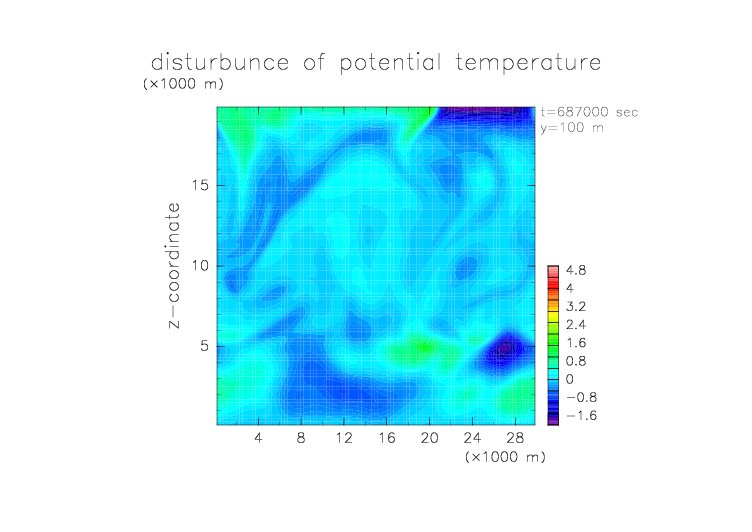 disturbunce of potential temperature
(×1000 m)

t=687000 sec
y=100 m

z−coordinate

15
10
5

4 8 12 16 20 24 28
(×1000 m)

4.8
4
3.2
2.4
1.6
0.8
0
−0.8
−1.6